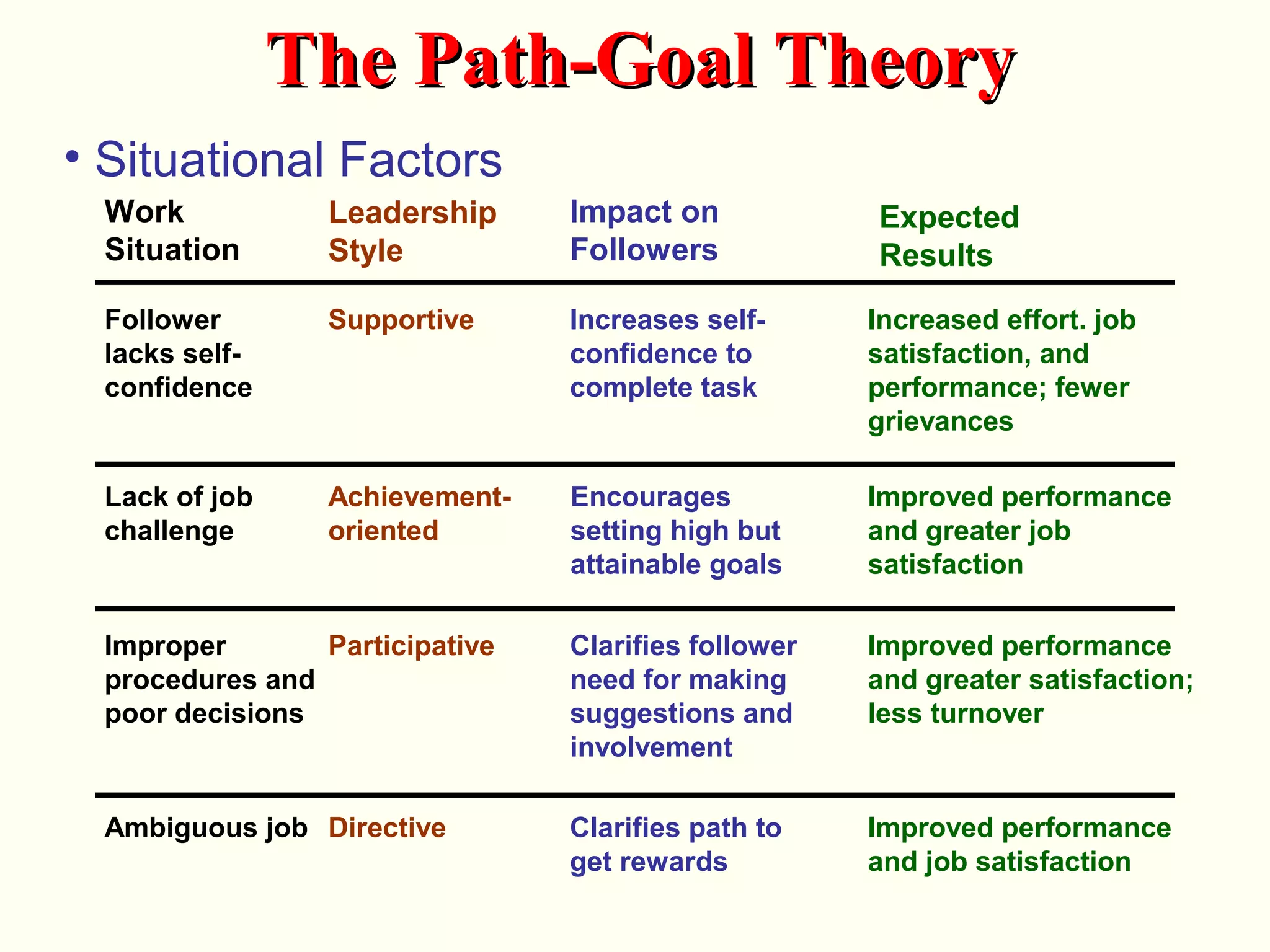 The Path-Goal Theory

• Situational Factors

| Work Situation | Leadership Style | Impact on Followers | Expected Results |
|---|---|---|---|
| Follower lacks self-confidence | Supportive | Increases self-confidence to complete task | Increased effort. job satisfaction, and performance; fewer grievances |
| Lack of job challenge | Achievement-oriented | Encourages setting high but attainable goals | Improved performance and greater job satisfaction |
| Improper procedures and poor decisions | Participative | Clarifies follower need for making suggestions and involvement | Improved performance and greater satisfaction; less turnover |
| Ambiguous job | Directive | Clarifies path to get rewards | Improved performance and job satisfaction |